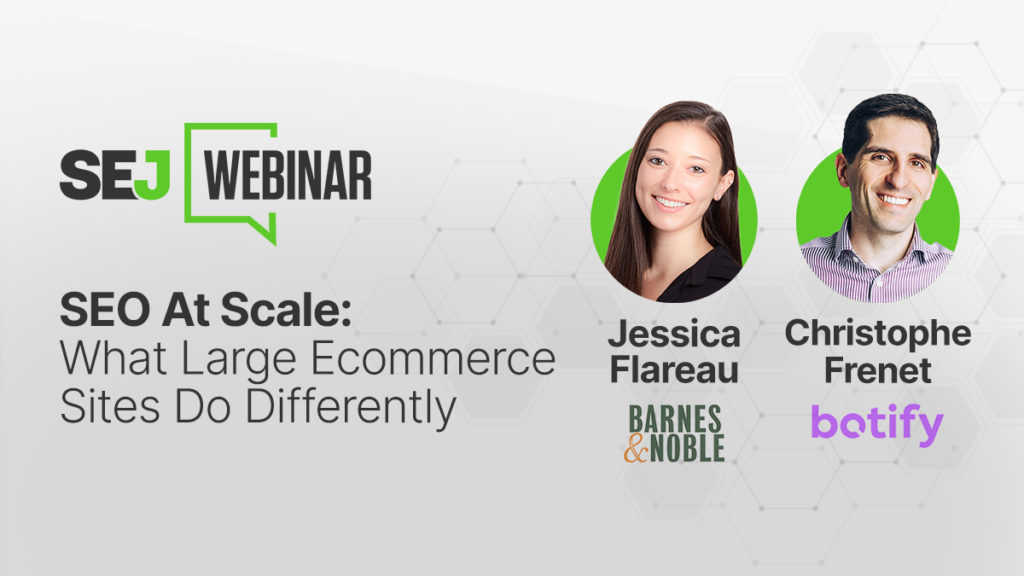 SEJ WEBINAR

SEO At Scale: What Large Ecommerce Sites Do Differently

Jessica Flareau

BARNES & NOBLE

Christophe Frenet

botify